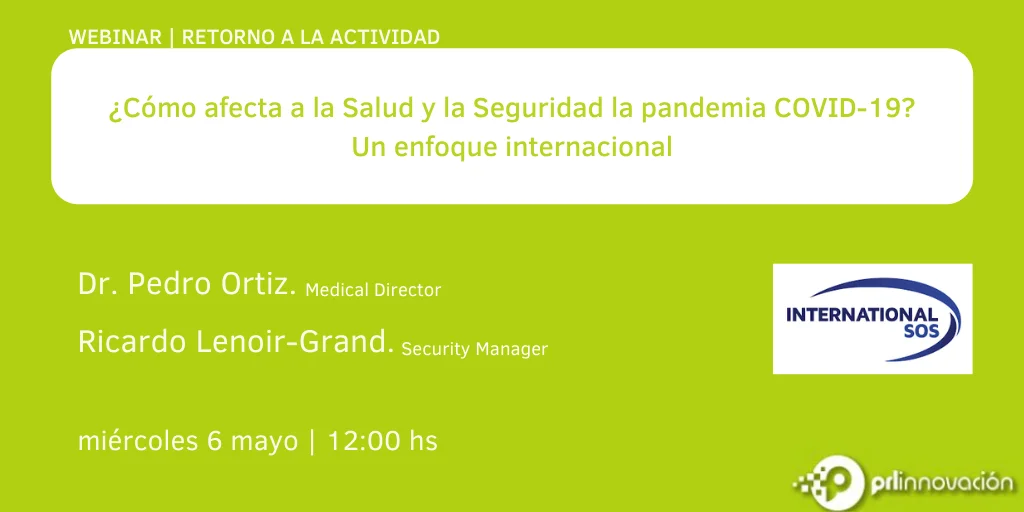 WEBINAR | RETORNO A LA ACTIVIDAD

¿Cómo afecta a la Salud y la Seguridad la pandemia COVID-19?
Un enfoque internacional

Dr. Pedro Ortiz. Medical Director

Ricardo Lenoir-Grand. Security Manager

INTERNATIONAL SOS

miércoles 6 mayo | 12:00 hs

prlinnovación